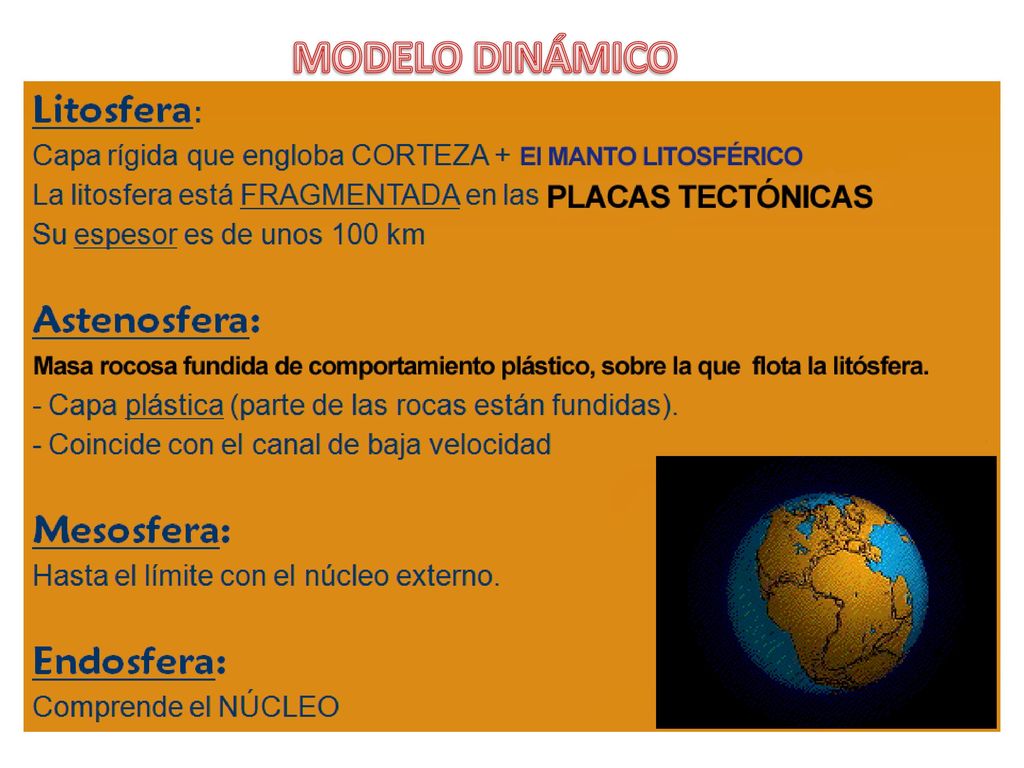 MODELO DINÁMICO

Litosfera:
Capa rígida que engloba CORTEZA + El MANTO LITOSFÉRICO
La litosfera está FRAGMENTADA en las PLACAS TECTÓNICAS
Su espesor es de unos 100 km

Astenosfera:
Masa rocosa fundida de comportamiento plástico, sobre la que flota la litósfera.
- Capa plástica (parte de las rocas están fundidas).
- Coincide con el canal de baja velocidad

Mesosfera:
Hasta el límite con el núcleo externo.

Endosfera:
Comprende el NÚCLEO